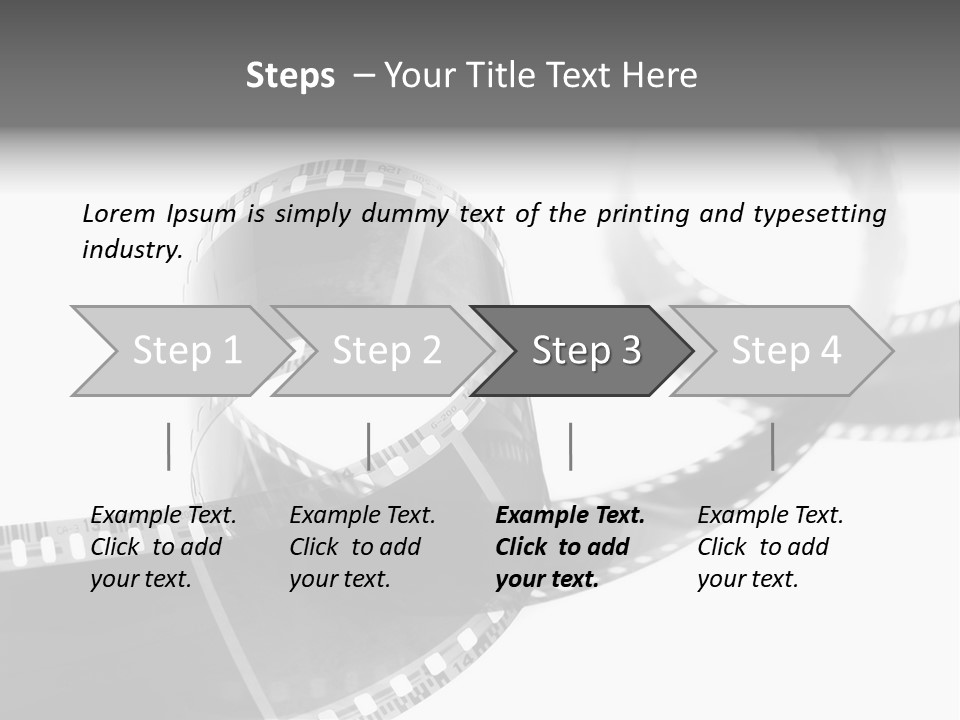 Steps – Your Title Text Here

Lorem Ipsum is simply dummy text of the printing and typesetting industry.

Step 1

Step 2

Step 3

Step 4

Example Text. Click to add your text.

Example Text. Click to add your text.

Example Text. Click to add your text.

Example Text. Click to add your text.